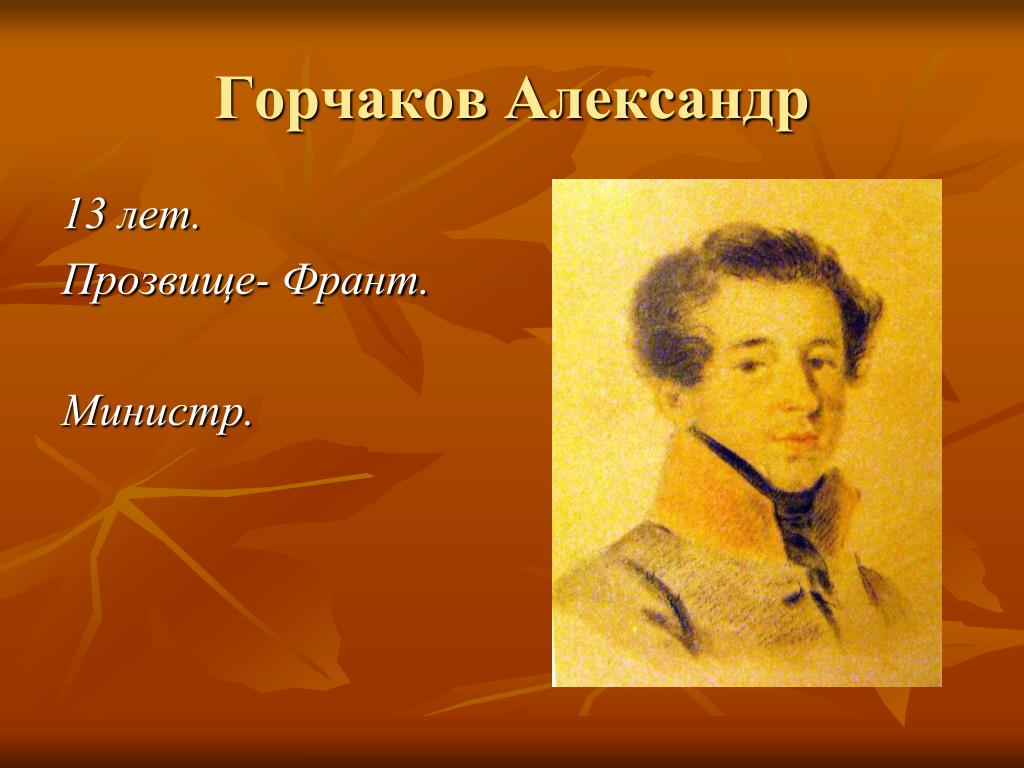 Горчаков Александр

13 лет.
Прозвище- Франт.

Министр.